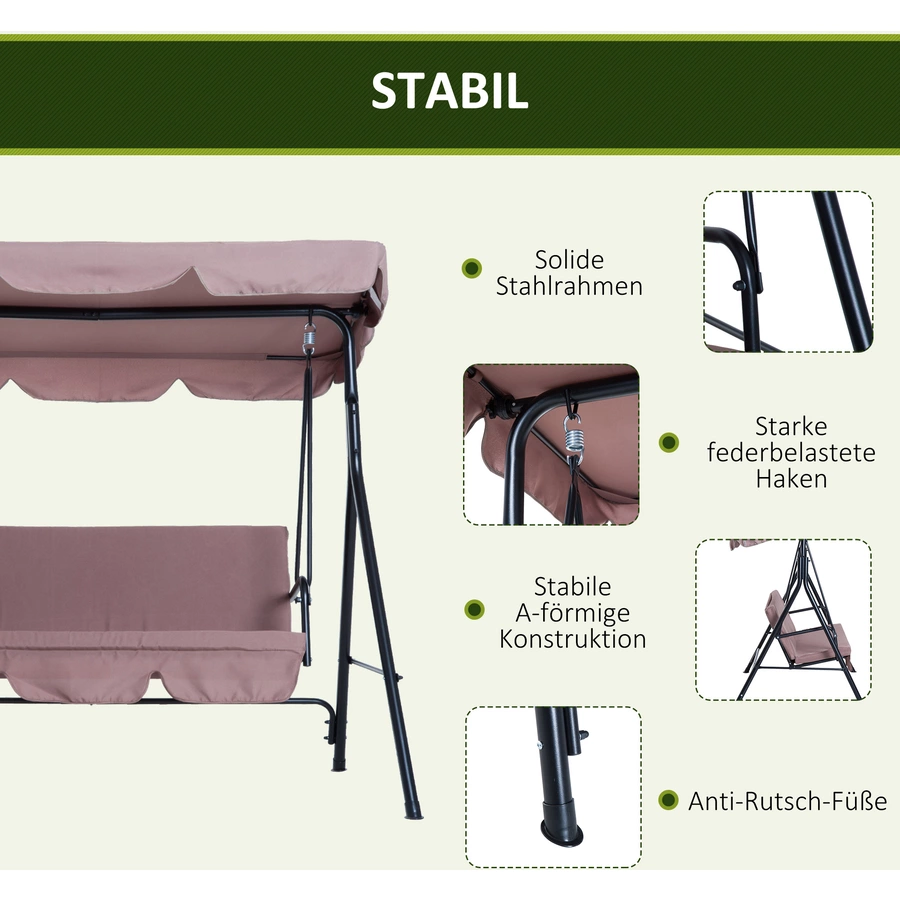 STABIL

Solide Stahlrahmen

Starke federbelastete Haken

Stabile A-förmige Konstruktion

Anti-Rutsch-Füße